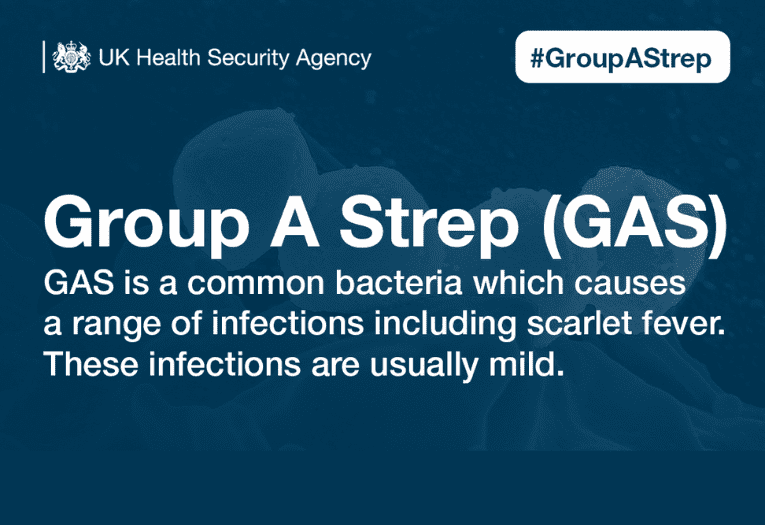 UK Health Security Agency

#GroupAStrep

Group A Strep (GAS)

GAS is a common bacteria which causes a range of infections including scarlet fever. These infections are usually mild.